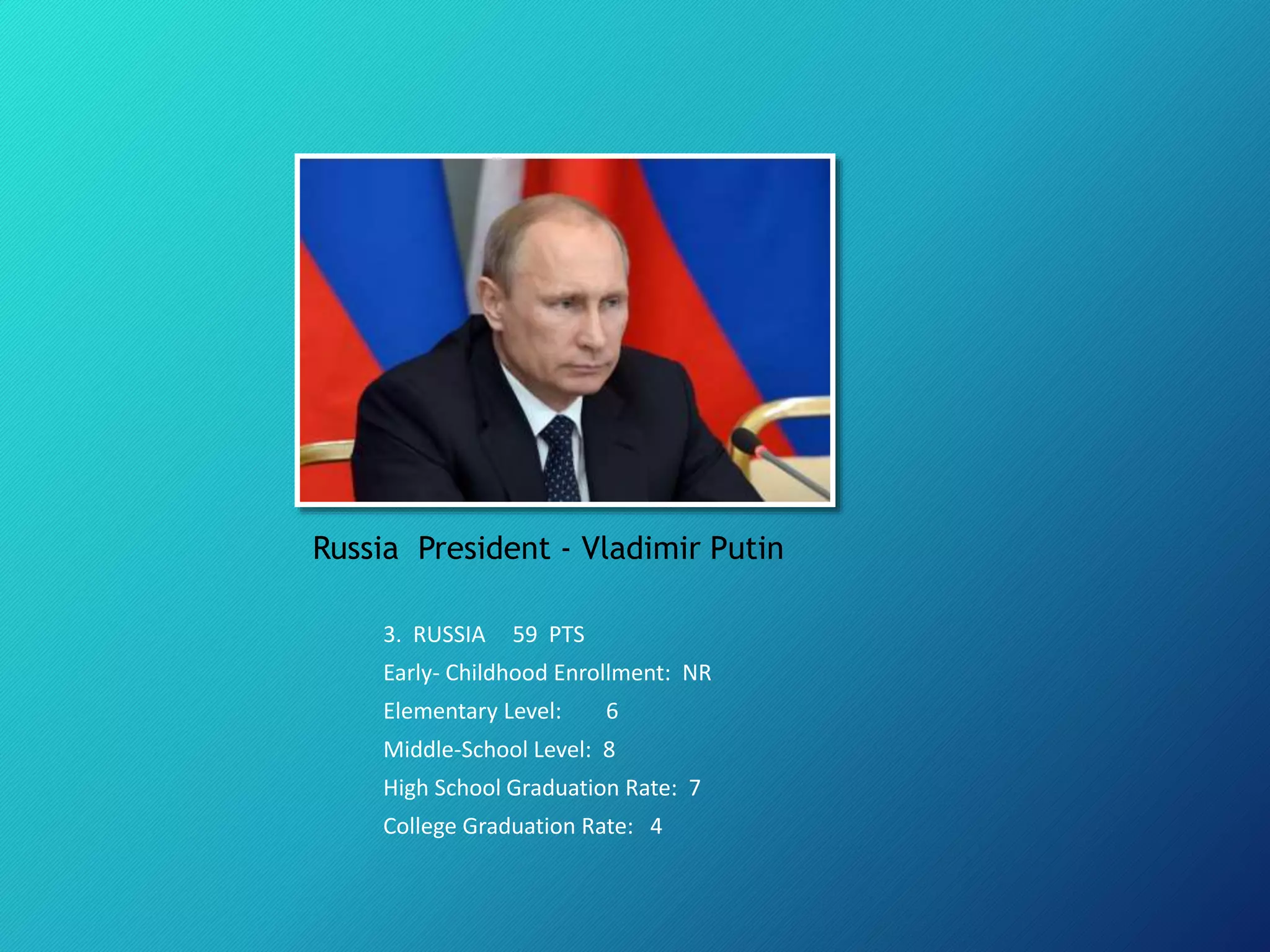 Russia President - Vladimir Putin

3. RUSSIA 59 PTS

Early- Childhood Enrollment: NR

Elementary Level: 6

Middle-School Level: 8

High School Graduation Rate: 7

College Graduation Rate: 4